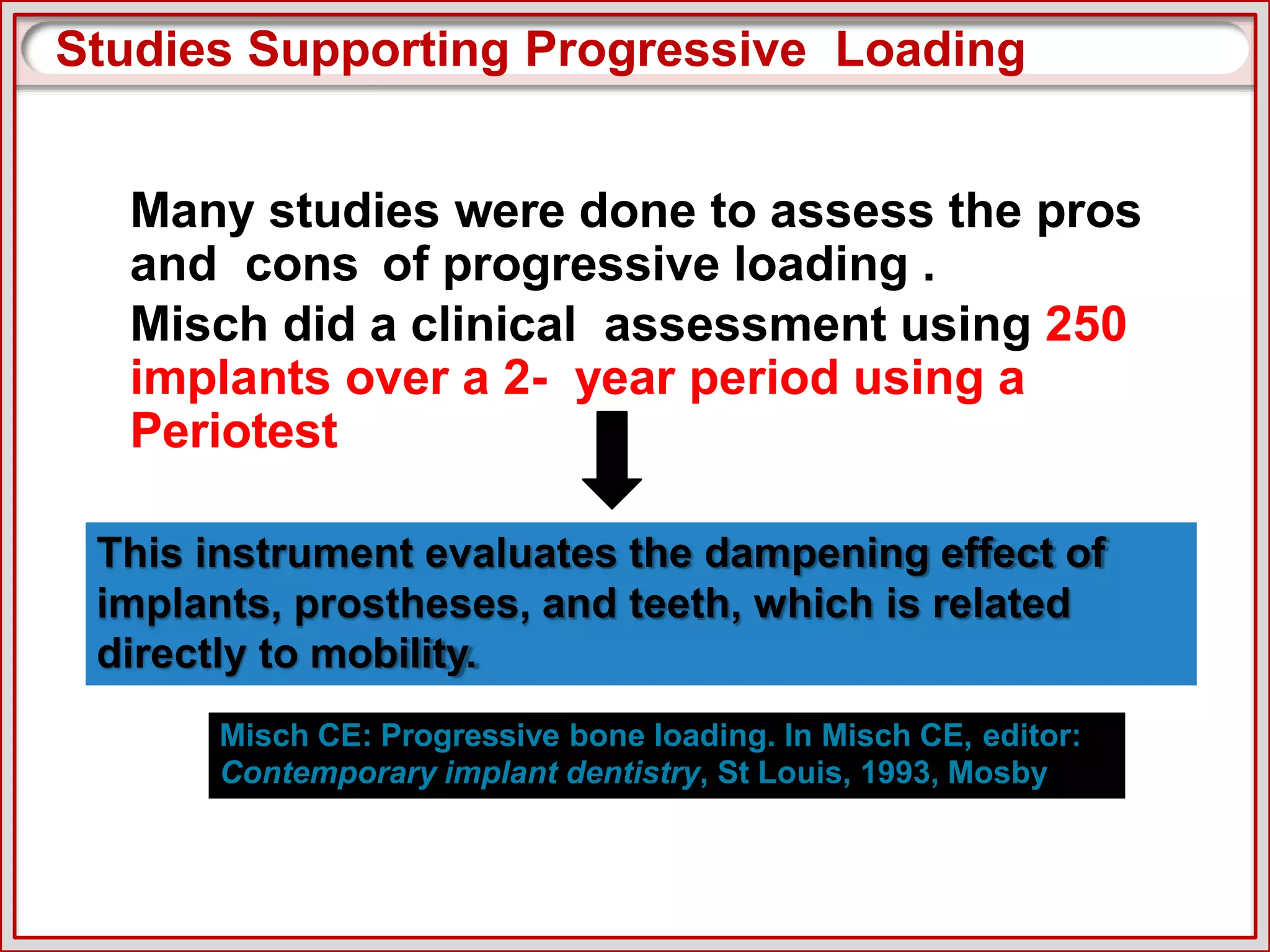 Studies Supporting Progressive Loading

Many studies were done to assess the pros and cons of progressive loading .

Misch did a clinical assessment using 250 implants over a 2- year period using a Periotest

This instrument evaluates the dampening effect of implants, prostheses, and teeth, which is related directly to mobility.

Misch CE: Progressive bone loading. In Misch CE, editor: Contemporary implant dentistry, St Louis, 1993, Mosby